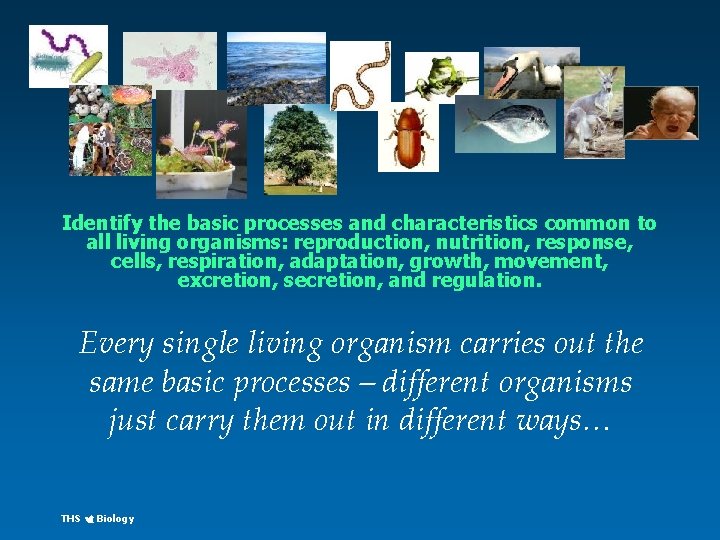 Identify the basic processes and characteristics common to all living organisms: reproduction, nutrition, response, cells, respiration, adaptation, growth, movement, excretion, secretion, and regulation.

Every single living organism carries out the same basic processes – different organisms just carry them out in different ways…

THS Biology